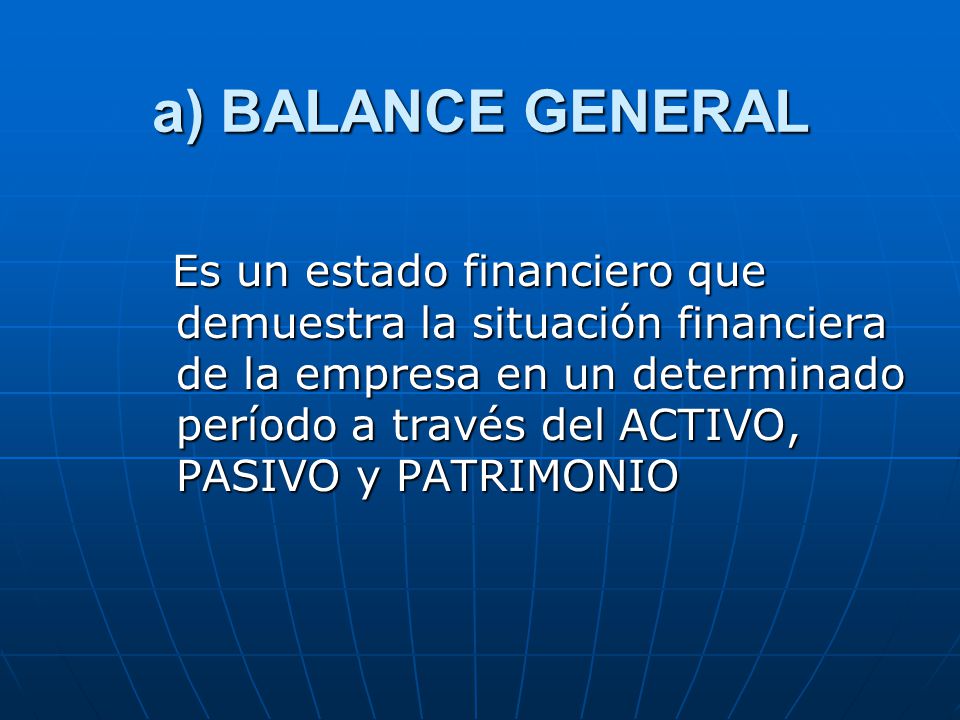 a) BALANCE GENERAL

Es un estado financiero que demuestra la situación financiera de la empresa en un determinado período a través del ACTIVO, PASIVO y PATRIMONIO